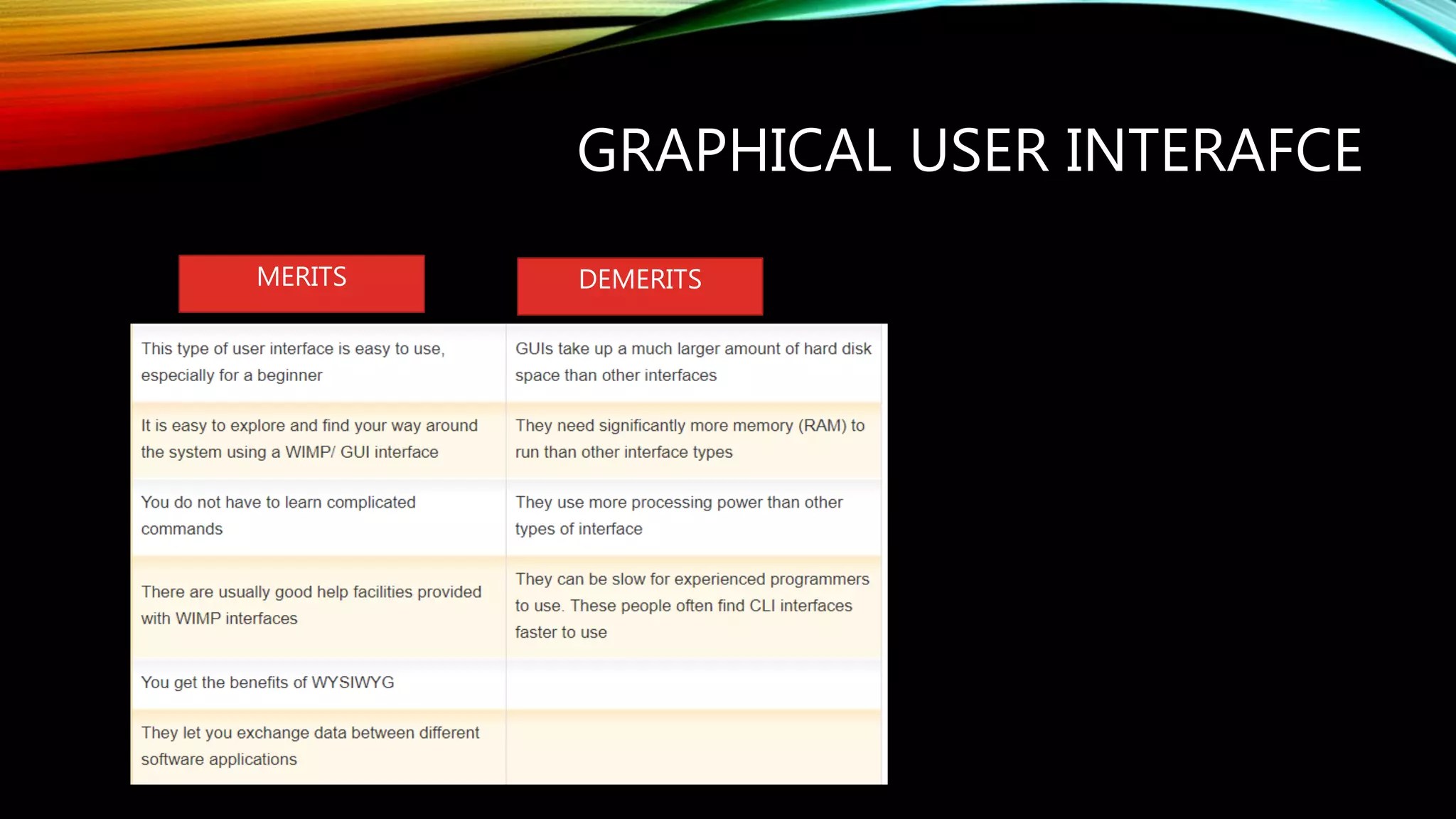 GRAPHICAL USER INTERAFCE

| MERITS | DEMERITS |
|---|---|
| This type of user interface is easy to use, especially for a beginner | GUIs take up a much larger amount of hard disk space than other interfaces |
| It is easy to explore and find your way around the system using a WIMP/ GUI interface | They need significantly more memory (RAM) to run than other interface types |
| You do not have to learn complicated commands | They use more processing power than other types of interface |
| There are usually good help facilities provided with WIMP interfaces | They can be slow for experienced programmers to use. These people often find CLI interfaces faster to use |
| You get the benefits of WYSIWYG | |
| They let you exchange data between different software applications | |